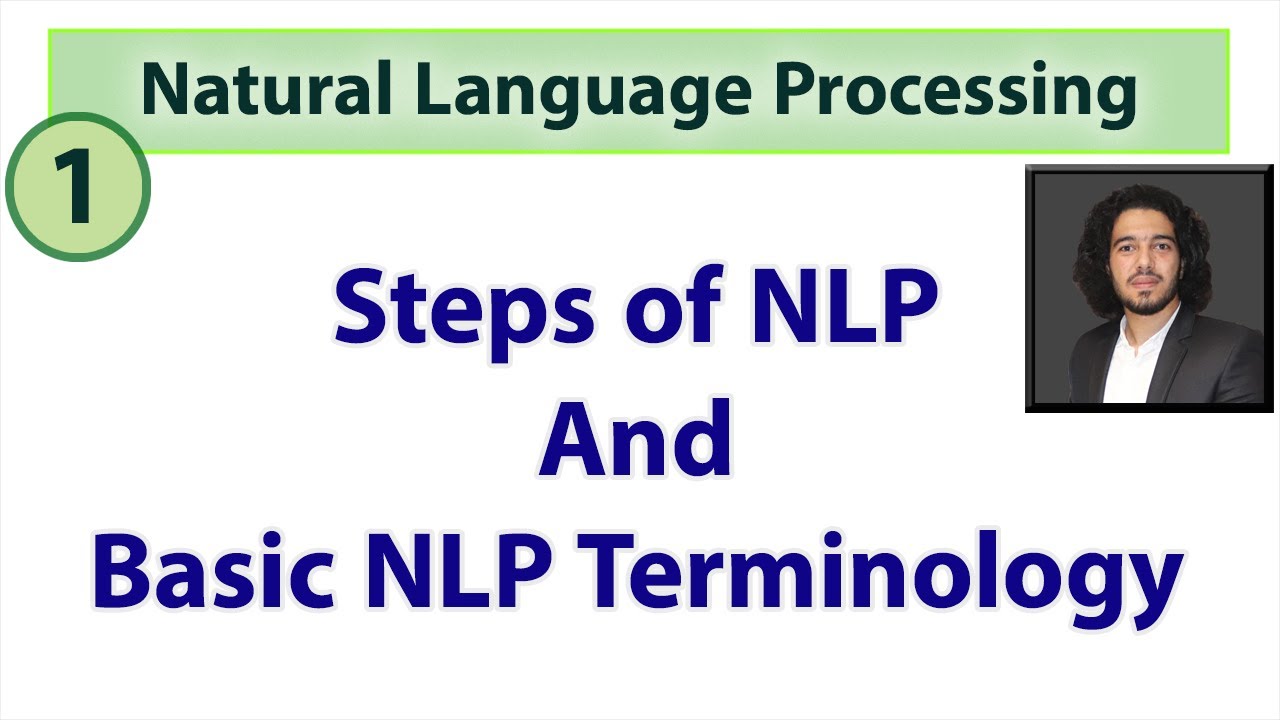 Natural Language Processing

1

Steps of NLP
And
Basic NLP Terminology